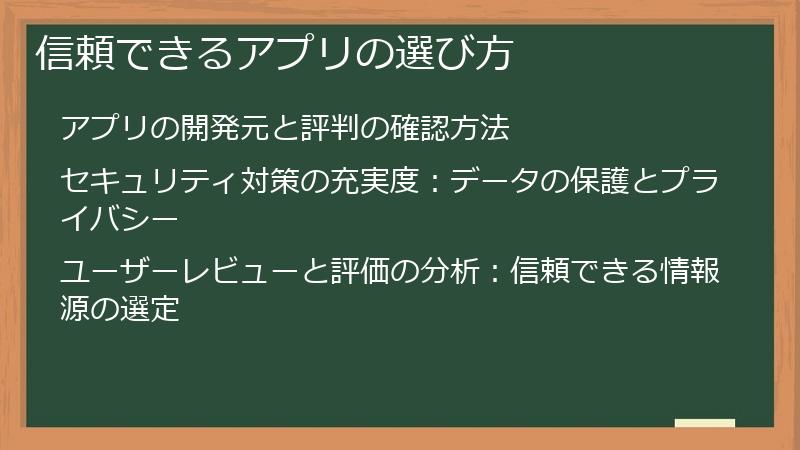 信頼できるアプリの選び方

アプリの開発元と評判の確認方法

セキュリティ対策の充実度：データの保護とプライバシー

ユーザーレビューと評価の分析：信頼できる情報源の選定